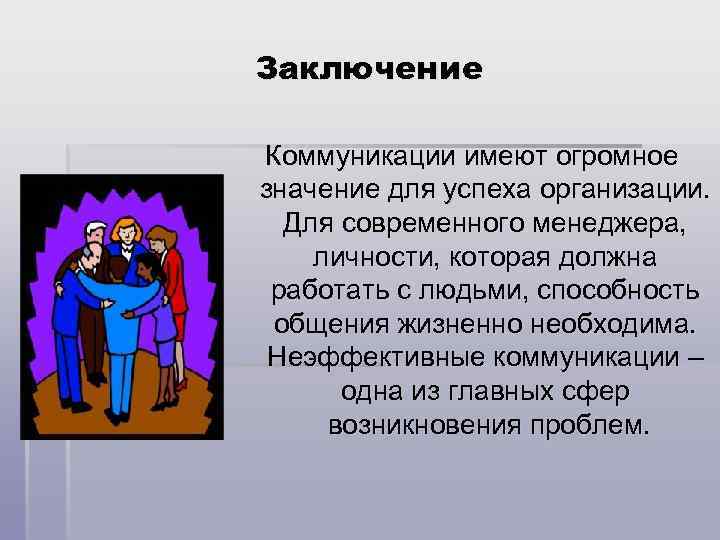 Заключение

Коммуникации имеют огромное значение для успеха организации. Для современного менеджера, личности, которая должна работать с людьми, способность общения жизненно необходима. Неэффективные коммуникации – одна из главных сфер возникновения проблем.